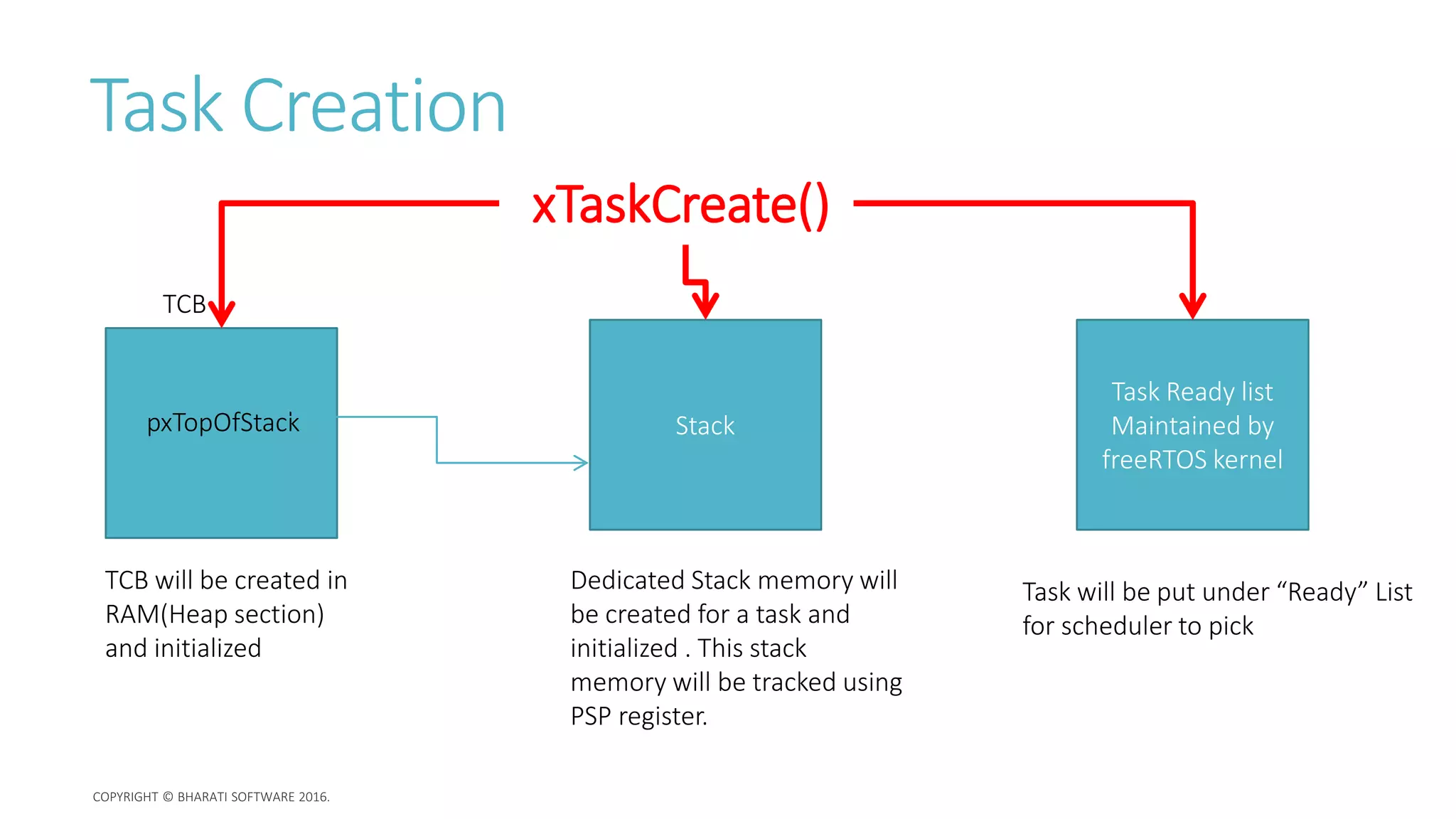 Task Creation

xTaskCreate()

TCB

pxTopOfStack

Stack

Task Ready list Maintained by freeRTOS kernel

TCB will be created in RAM(Heap section) and initialized

Dedicated Stack memory will be created for a task and initialized . This stack memory will be tracked using PSP register.

Task will be put under “Ready” List for scheduler to pick

COPYRIGHT © BHARATI SOFTWARE 2016.